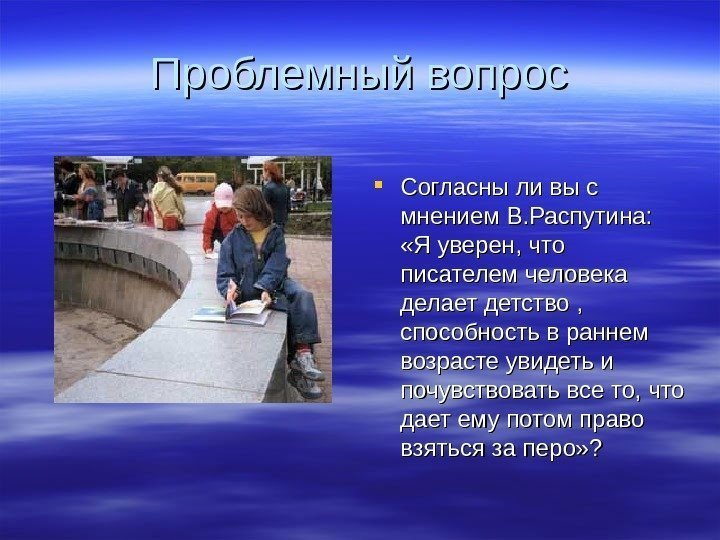 Проблемный вопрос

Согласны ли вы с мнением В.Распутина: «Я уверен, что писателем человека делает детство , способность в раннем возрасте увидеть и почувствовать все то, что дает ему потом право взяться за перо»?